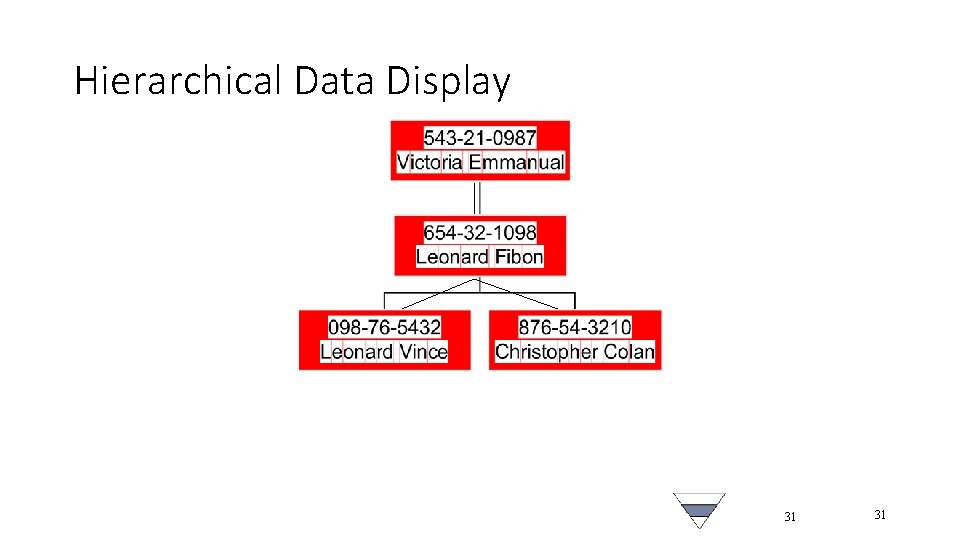 Hierarchical Data Display

543-21-0987
Victoria Emmanual

654-32-1098
Leonard Fibon

098-76-5432
Leonard Vince

876-54-3210
Christopher Colan

31

31